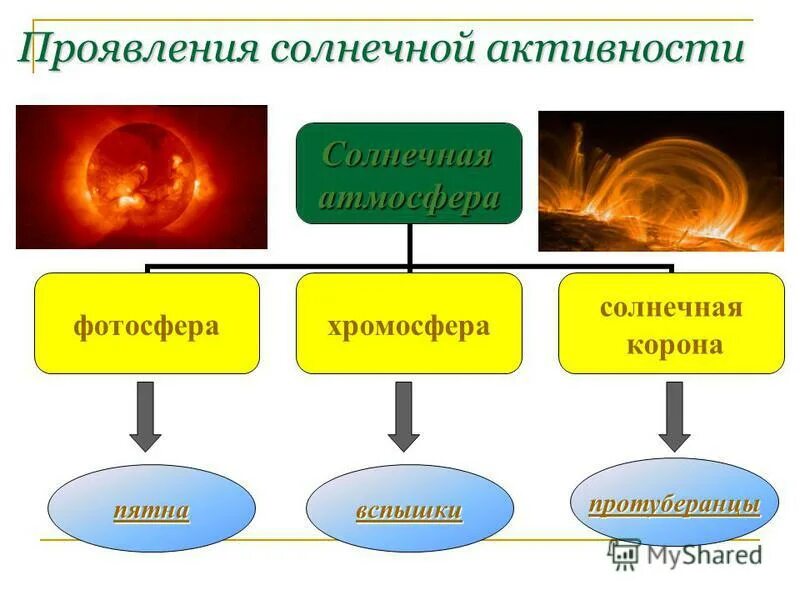 Проявления солнечной активности

Солнечная атмосфера

фотосфера

хромосфера

солнечная корона

пятна

вспышки

протуберанцы

MyShared